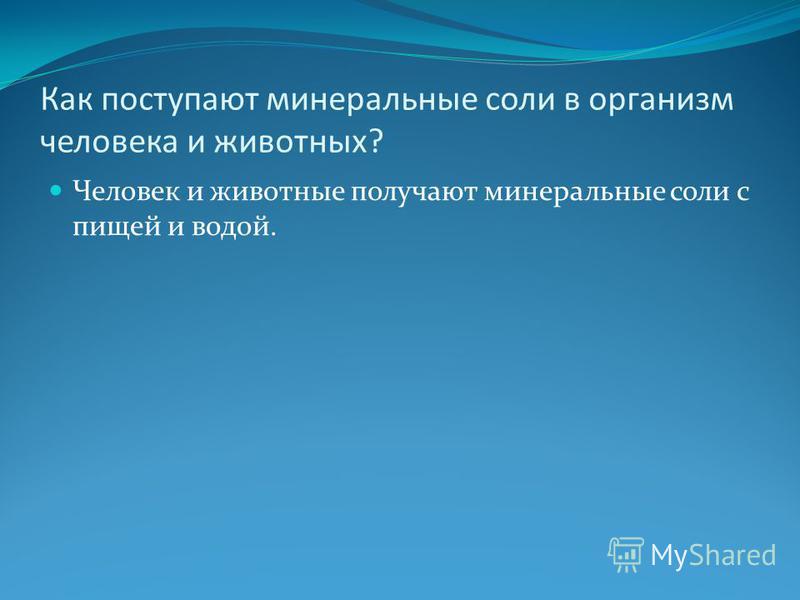 Как поступают минеральные соли в организм человека и животных?

Человек и животные получают минеральные соли с пищей и водой.

MyShared